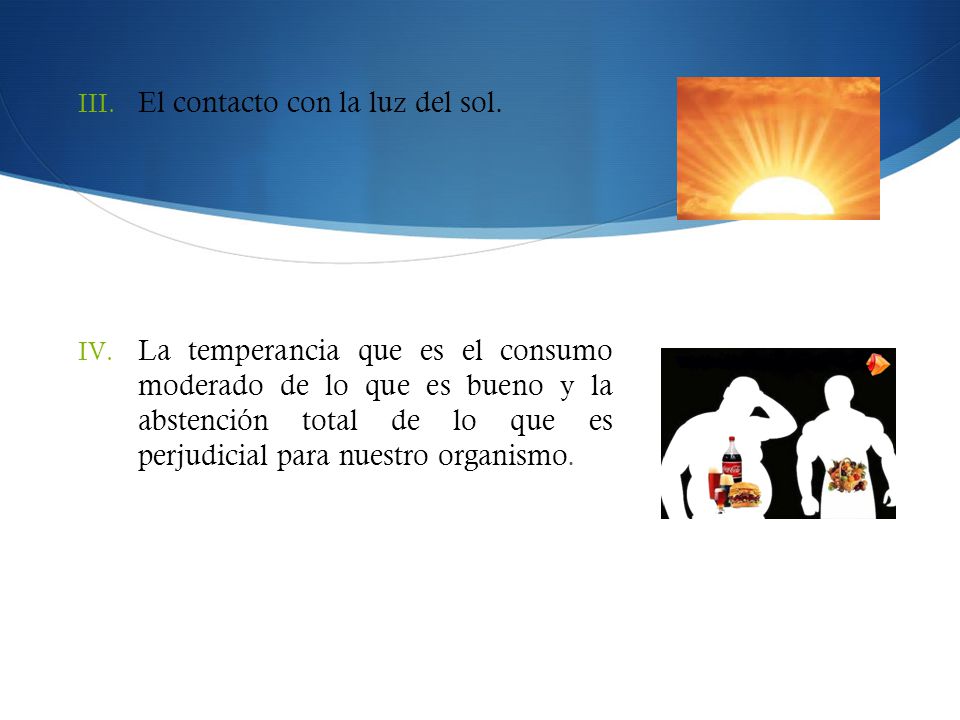 III. El contacto con la luz del sol.

IV. La temperancia que es el consumo moderado de lo que es bueno y la abstención total de lo que es perjudicial para nuestro organismo.